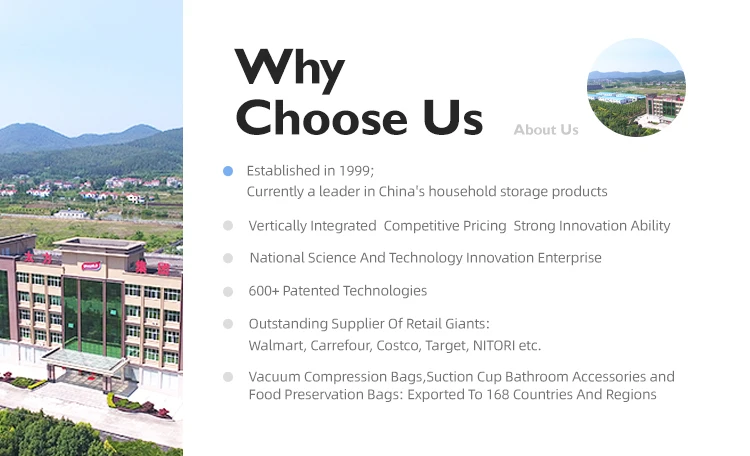 Why Choose Us

About Us

Established in 1999;
Currently a leader in China's household storage products

Vertically Integrated  Competitive Pricing  Strong Innovation Ability

National Science And Technology Innovation Enterprise

600+ Patented Technologies

Outstanding Supplier Of Retail Giants:
Walmart, Carrefour, Costco, Target, NITORI etc.

Vacuum Compression Bags,Suction Cup Bathroom Accessories and Food Preservation Bags: Exported To 168 Countries And Regions